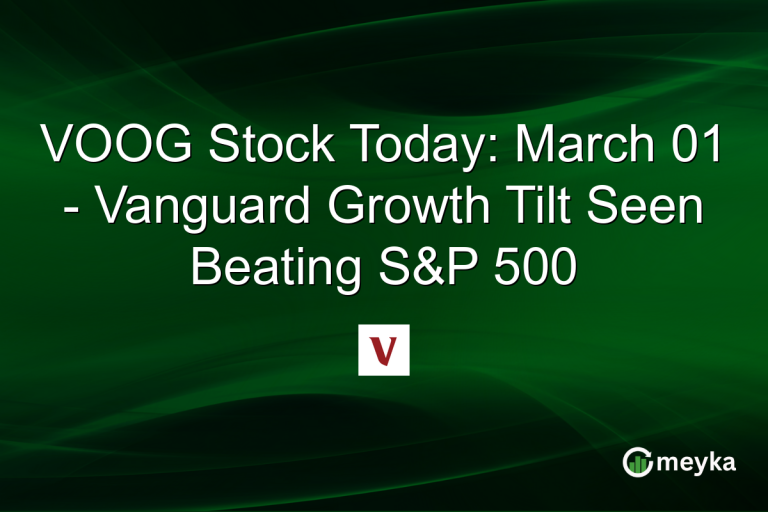 VOOG Stock Today: March 01 - Vanguard Growth Tilt Seen Beating S&P 500

V

meyka